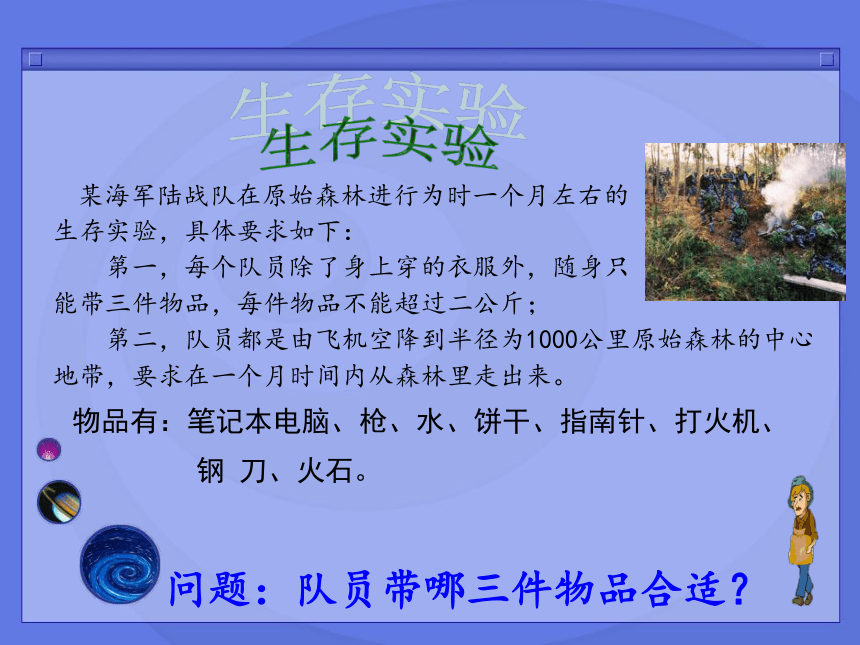 生存实验

生存实验

某海军陆战队在原始森林进行为时一个月左右的生存实验，具体要求如下：

第一，每个队员除了身上穿的衣服外，随身只能带三件物品，每件物品不能超过二公斤；

第二，队员都是由飞机空降到半径为1000公里原始森林的中心地带，要求在一个月时间内从森林里走出来。

物品有：笔记本电脑、枪、水、饼干、指南针、打火机、钢 刀、火石。

问题：队员带哪三件物品合适？